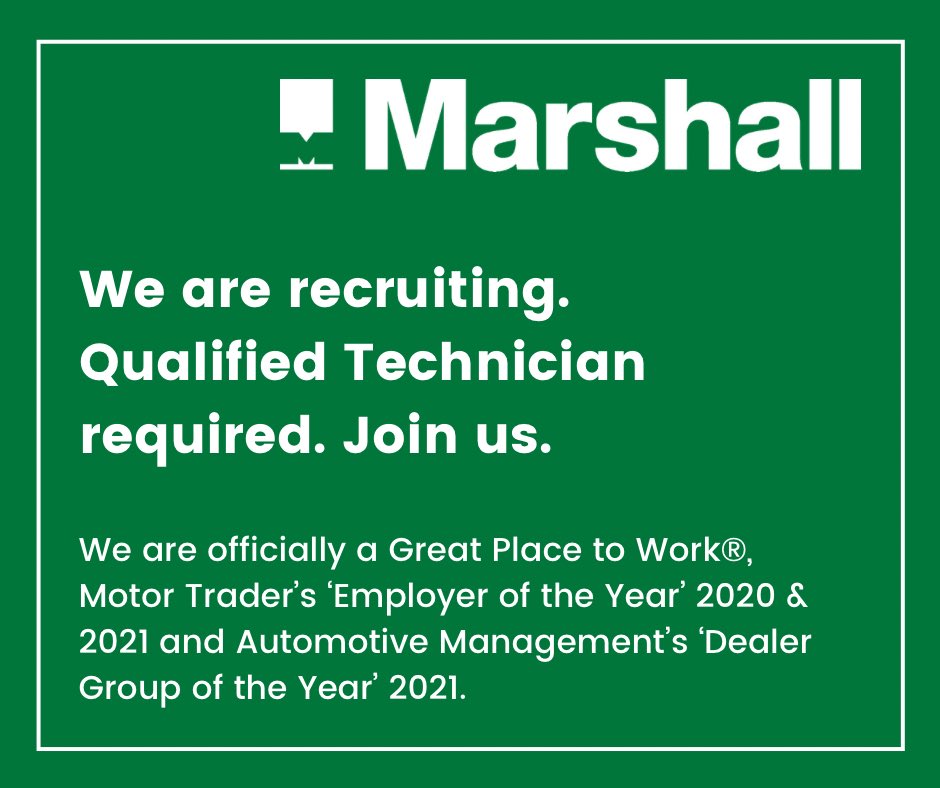 Marshall

We are recruiting. Qualified Technician required. Join us.

We are officially a Great Place to Work®, Motor Trader's 'Employer of the Year' 2020 & 2021 and Automotive Management's 'Dealer Group of the Year' 2021.